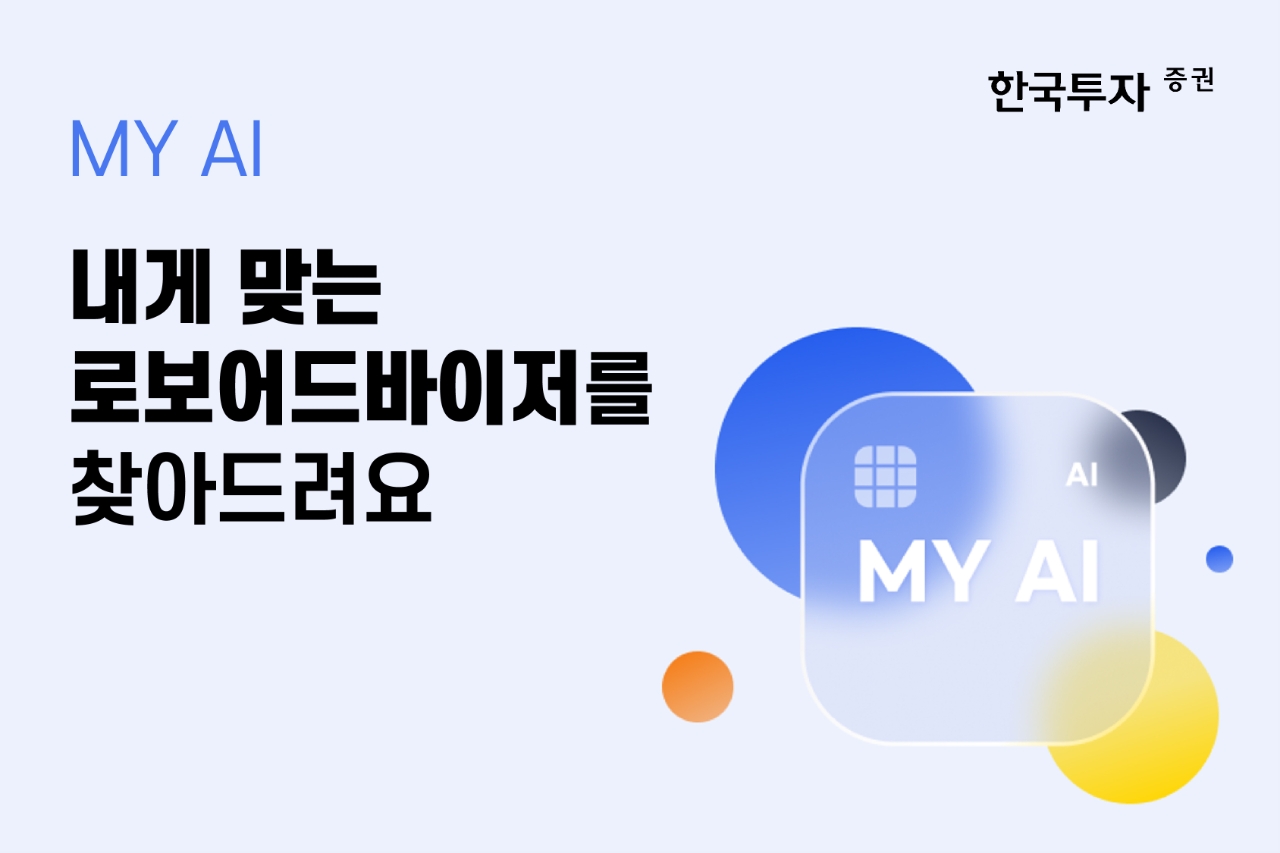 한국투자 증권

MY AI

내게 맞는 로보어드바이저를 찾아드려요

AI

MY AI